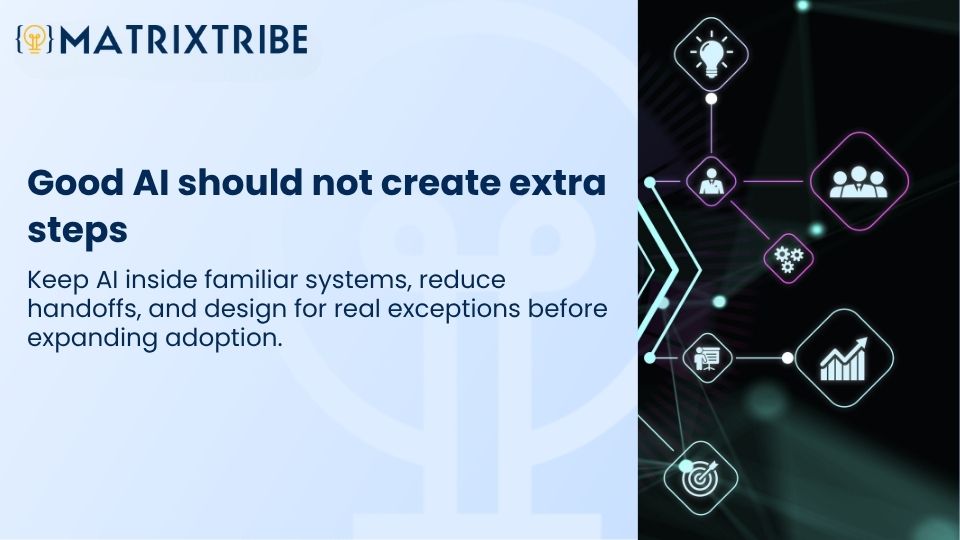 MATRIXTRIBE

Good AI should not create extra steps

Keep AI inside familiar systems, reduce handoffs, and design for real exceptions before expanding adoption.